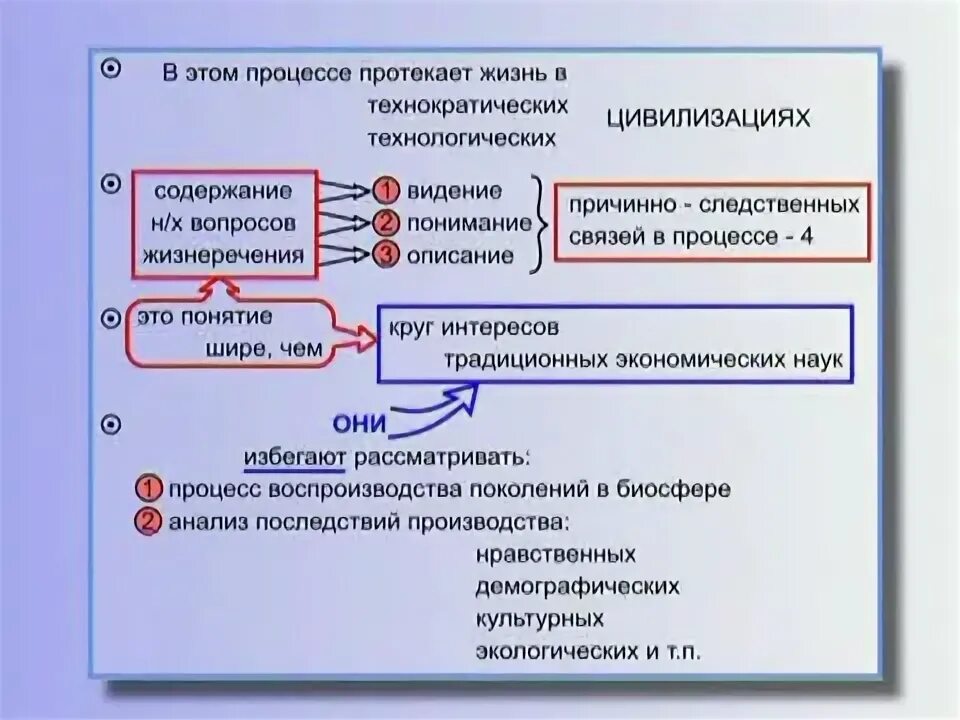 В этом процессе протекает жизнь в технократических технологических ЦИВИЛИЗАЦИЯХ

содержание н/х вопросов жизнеречения

1 видение
2 понимание
3 описание

причинно - следственных связей в процессе - 4

это понятие шире, чем

круг интересов традиционных экономических наук

ОНИ

избегают рассматривать:
1 процесс воспроизводства поколений в биосфере
2 анализ последствий производства:
нравственных
демографических
культурных
экологических и т.п.